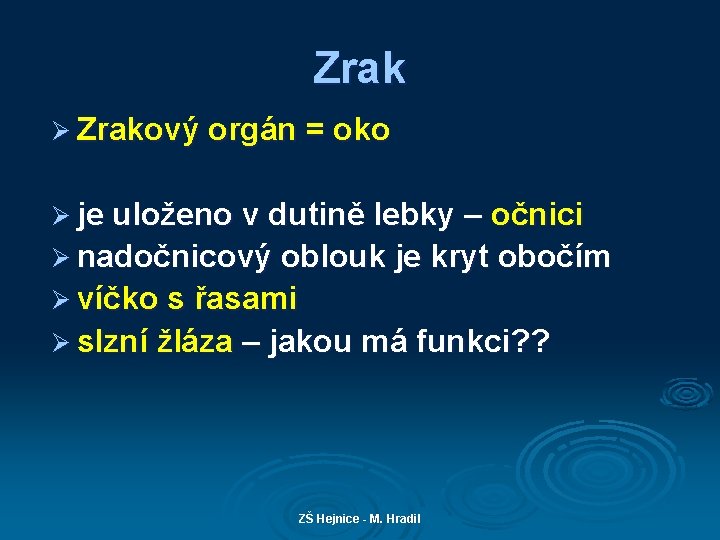 Zrak

➢ Zrakový orgán = oko

➢ je uloženo v dutině lebky – očnici
➢ nadočnicový oblouk je kryt obočím
➢ víčko s řasami
➢ slzní žláza – jakou má funkci??

ZŠ Hejnice - M. Hradil